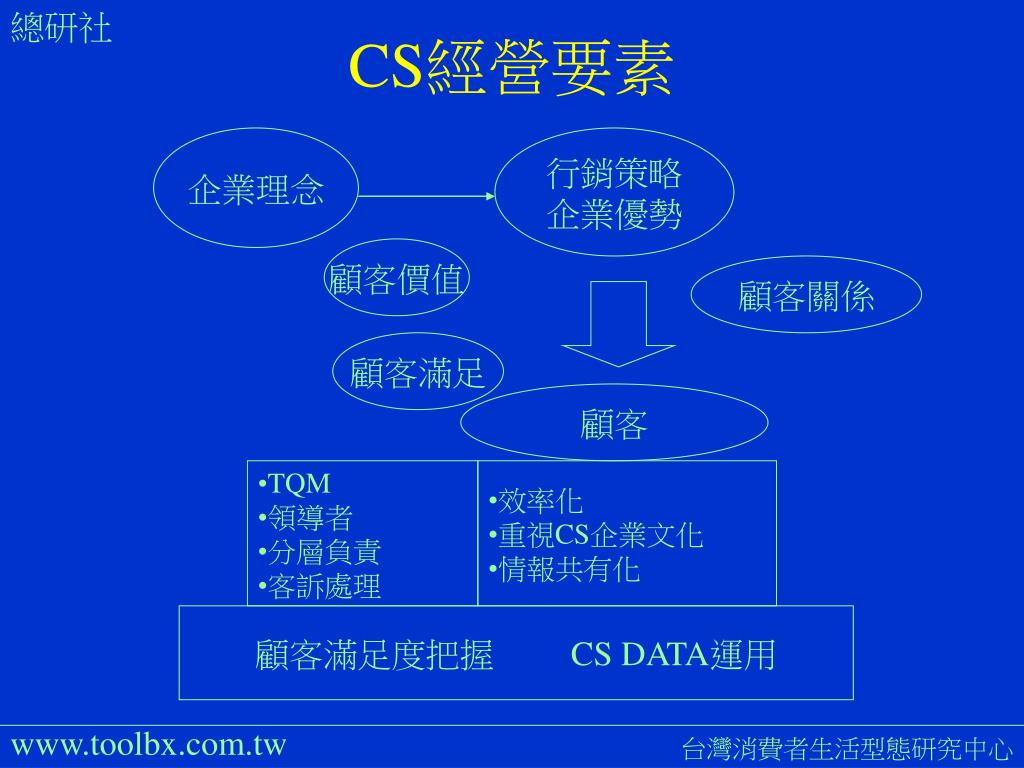 總研社

CS經營要素

企業理念

行銷策略
企業優勢

顧客價值

顧客關係

顧客滿足

顧客

•TQM
•領導者
•分層負責
•客訴處理

•效率化
•重視CS企業文化
•情報共有化

顧客滿足度把握　　CS DATA運用

www.toolbx.com.tw

台灣消費者生活型態研究中心